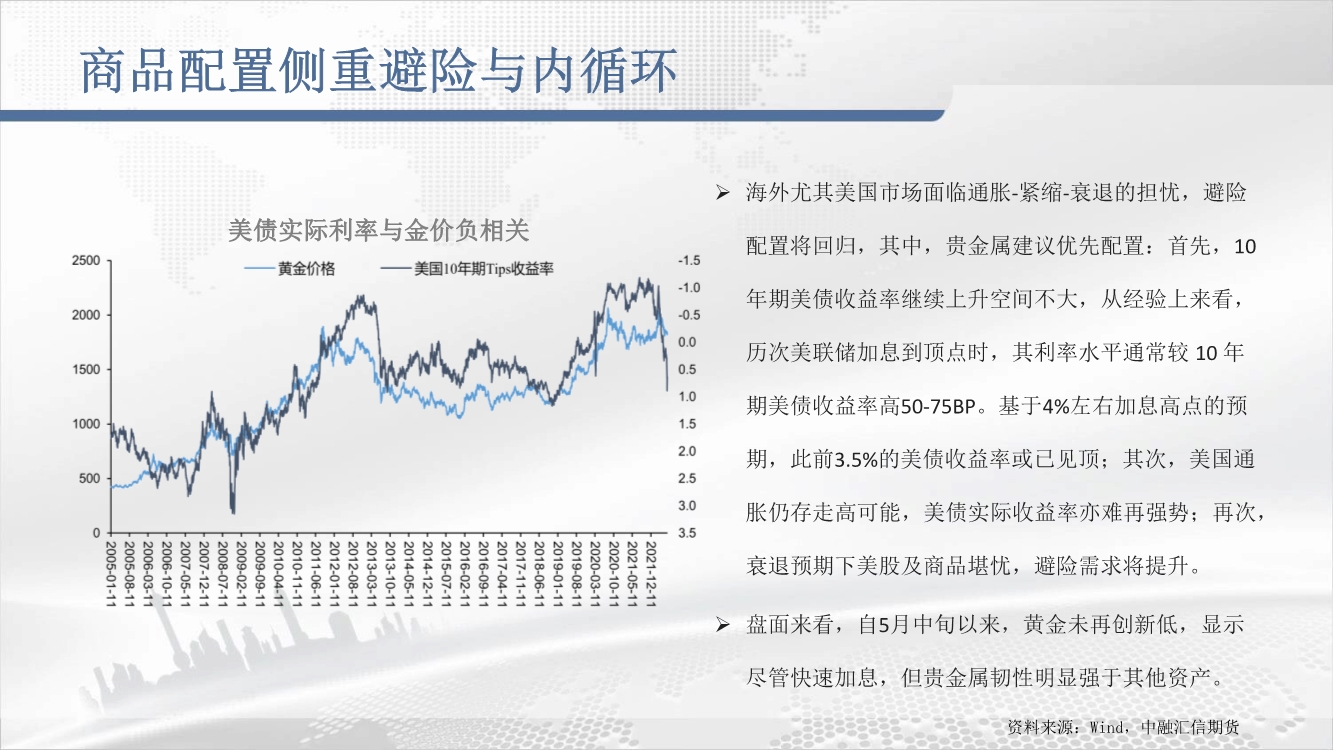 商品配置侧重避险与内循环

美债实际利率与金价负相关

黄金价格 美国10年期Tips收益率

2500
2000
1500
1000
500
0

-1.5
-1.0
-0.5
0.0
0.5
1.0
1.5
2.0
2.5
3.0
3.5

2005-01-11
2005-08-11
2006-03-11
2006-10-11
2007-05-11
2007-12-11
2008-07-11
2009-02-11
2009-09-11
2010-04-11
2010-11-11
2011-06-11
2012-01-11
2012-08-11
2013-03-11
2013-10-11
2014-05-11
2014-12-11
2015-07-11
2016-02-11
2016-09-11
2017-04-11
2017-11-11
2018-06-11
2019-01-11
2019-08-11
2020-03-11
2020-10-11
2021-05-11
2021-12-11

➢ 海外尤其美国市场面临通胀-紧缩-衰退的担忧，避险配置将回归，其中，贵金属建议优先配置：首先，10年期美债收益率继续上升空间不大，从经验上来看，历次美联储加息到顶点时，其利率水平通常较 10 年期美债收益率高50-75BP。基于4%左右加息高点的预期，此前3.5%的美债收益率或已见顶；其次，美国通胀仍存走高可能，美债实际收益率亦难再强势；再次，衰退预期下美股及商品堪忧，避险需求将提升。

➢ 盘面来看，自5月中旬以来，黄金未再创新低，显示尽管快速加息，但贵金属韧性明显强于其他资产。

资料来源：Wind，中融汇信期货